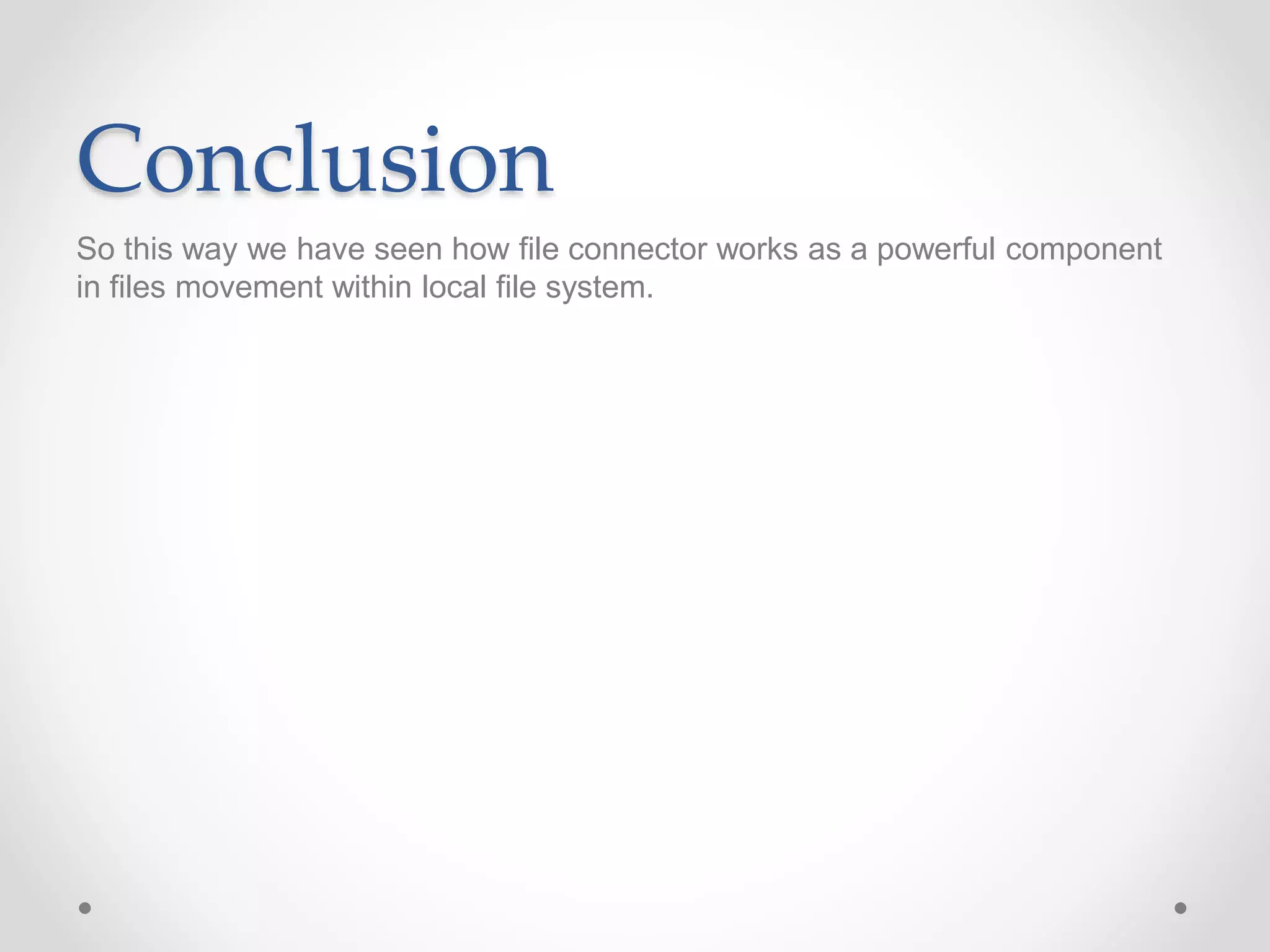 Conclusion

So this way we have seen how file connector works as a powerful component in files movement within local file system.